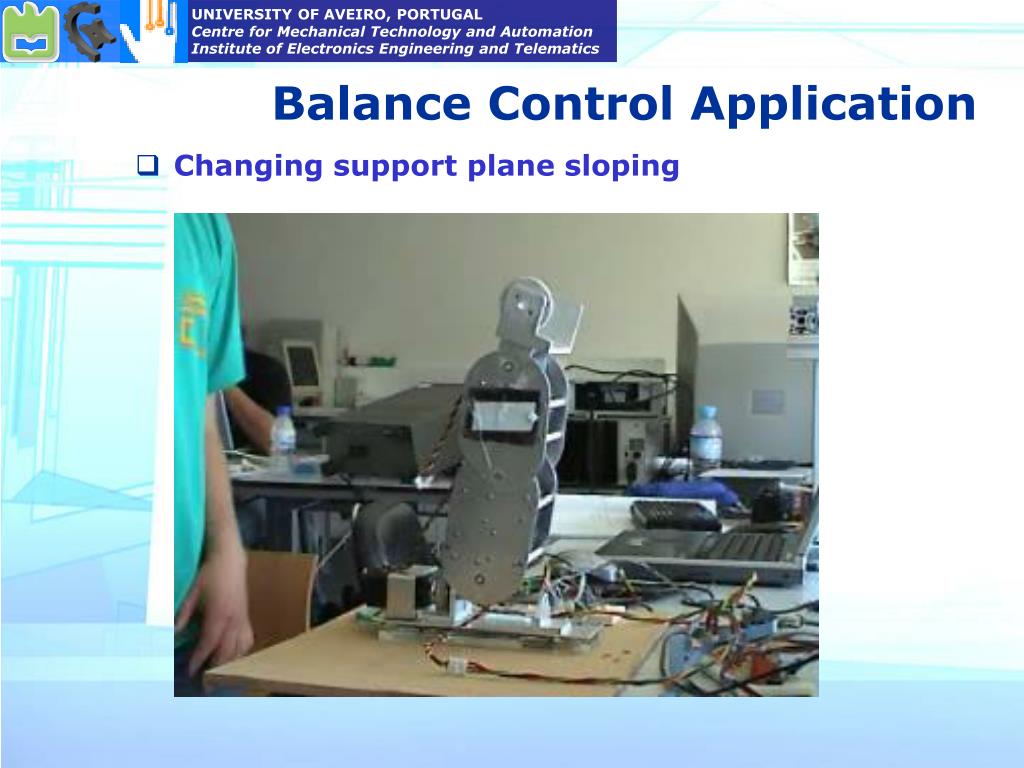 UNIVERSITY OF AVEIRO, PORTUGAL
Centre for Mechanical Technology and Automation
Institute of Electronics Engineering and Telematics

Balance Control Application

Changing support plane sloping